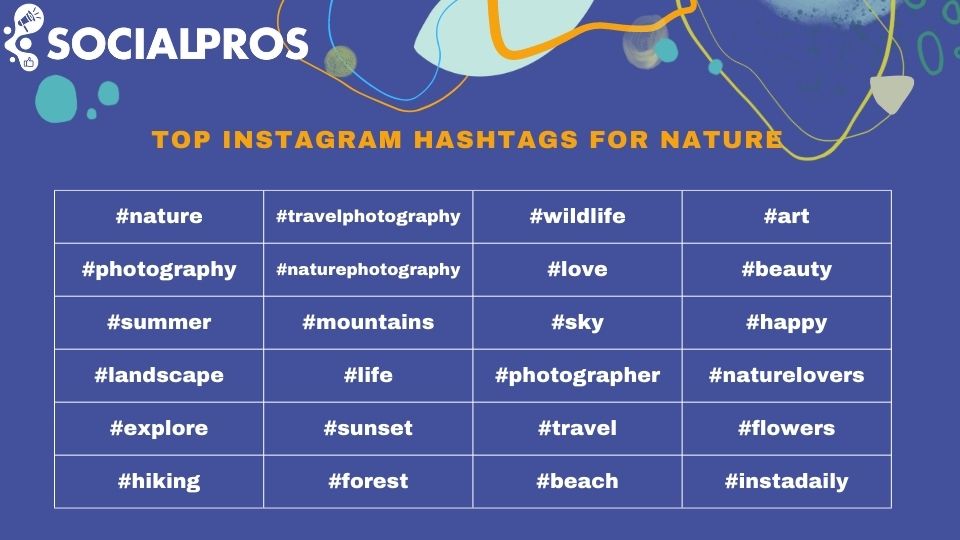 SOCIALPROS

TOP INSTAGRAM HASHTAGS FOR NATURE

| #nature | #travelphotography | #wildlife | #art |
|---|---|---|---|
| #photography | #naturephotography | #love | #beauty |
| #summer | #mountains | #sky | #happy |
| #landscape | #life | #photographer | #naturelovers |
| #explore | #sunset | #travel | #flowers |
| #hiking | #forest | #beach | #instadaily |